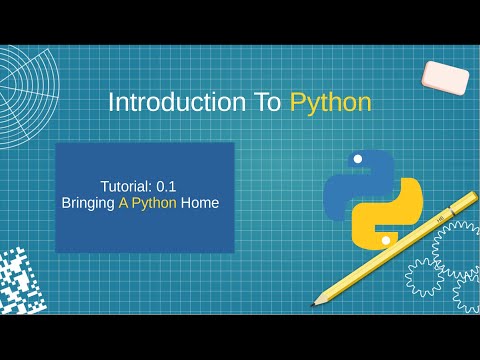 Introduction To Python

Tutorial: 0.1
Bringing A Python Home

HB